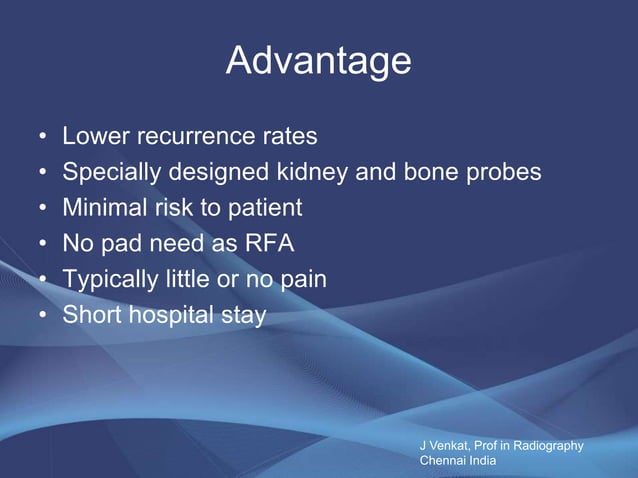 Advantage

• Lower recurrence rates
• Specially designed kidney and bone probes
• Minimal risk to patient
• No pad need as RFA
• Typically little or no pain
• Short hospital stay

J Venkat, Prof in Radiography
Chennai India